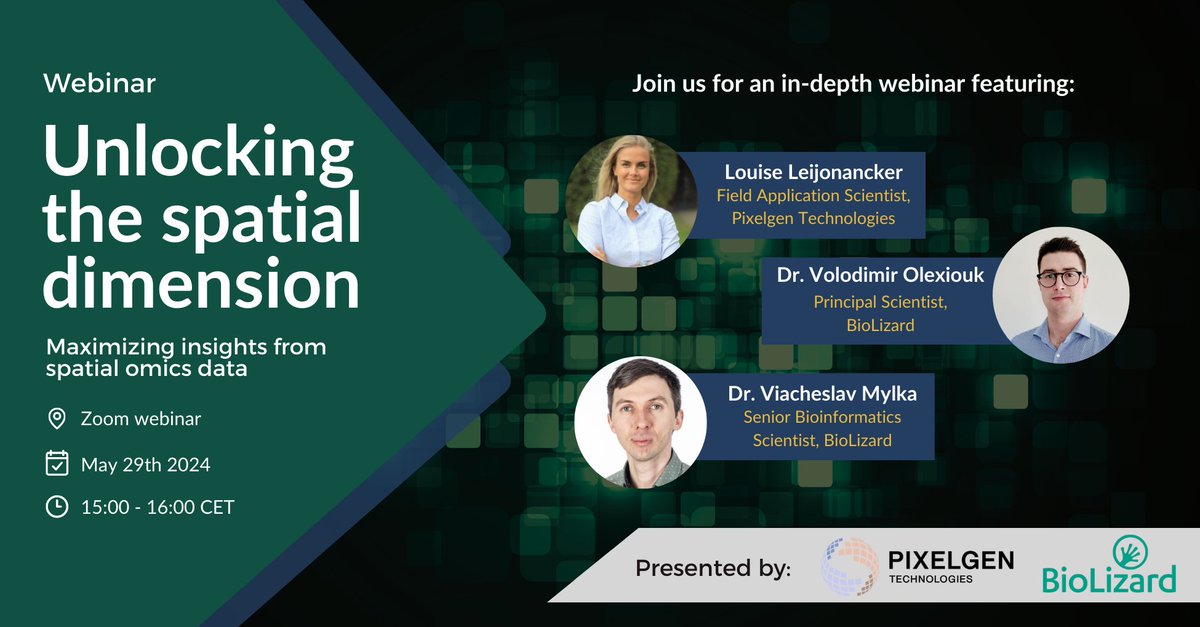 Webinar

Unlocking the spatial dimension

Maximizing insights from spatial omics data

Zoom webinar

May 29th 2024

15:00 - 16:00 CET

Join us for an in-depth webinar featuring:

Louise Leijonancker
Field Application Scientist, Pixelgen Technologies

Dr. Volodimir Olexiouk
Principal Scientist, BioLizard

Dr. Viacheslav Mylka
Senior Bioinformatics Scientist, BioLizard

Presented by:

PIXELGEN TECHNOLOGIES

BioLizard